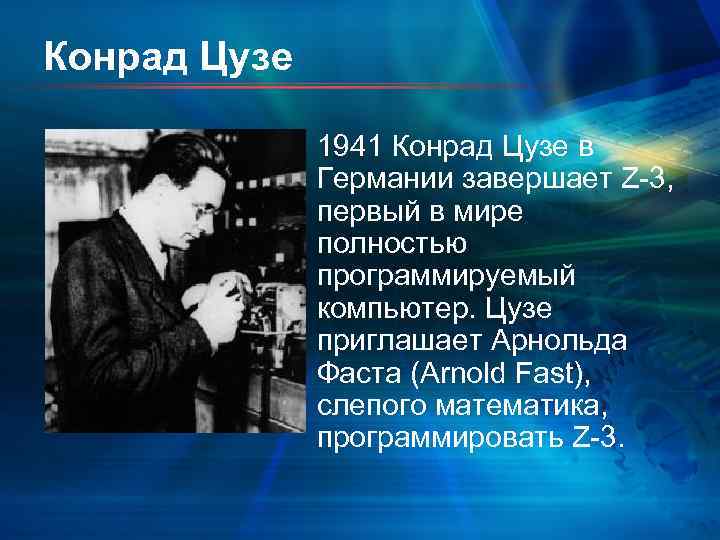 Конрад Цузе

1941 Конрад Цузе в Германии завершает Z-3, первый в мире полностью программируемый компьютер. Цузе приглашает Арнольда Фаста (Arnold Fast), слепого математика, программировать Z-3.